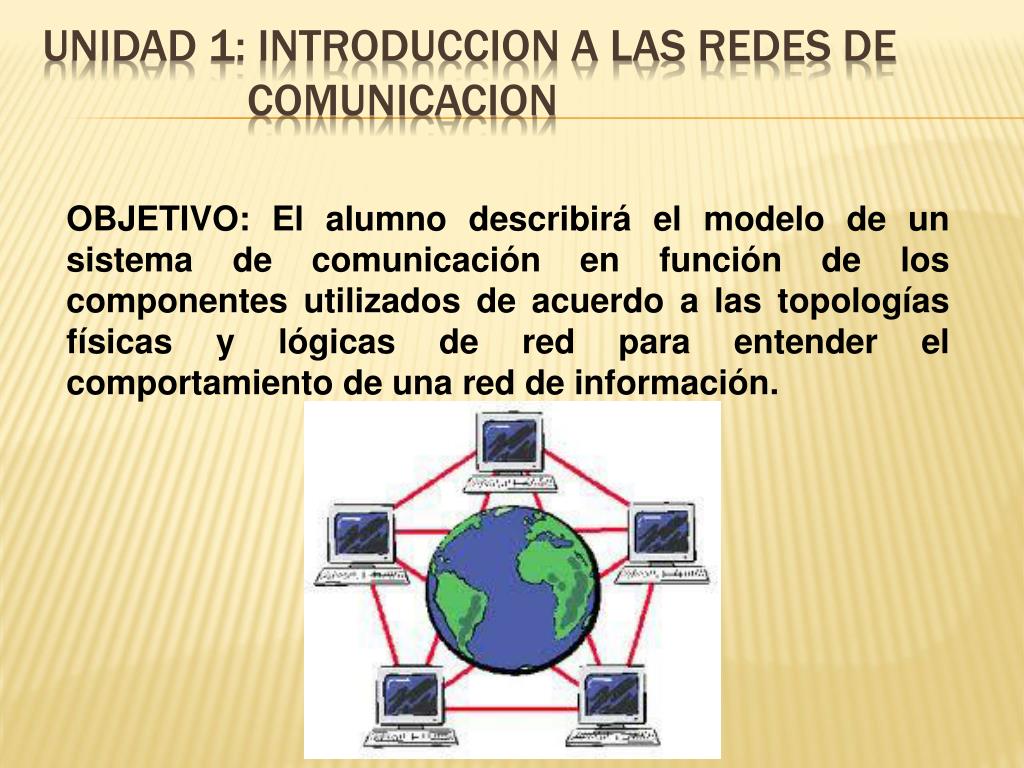 UNIDAD 1: INTRODUCCION A LAS REDES DE COMUNICACION

OBJETIVO: El alumno describirá el modelo de un sistema de comunicación en función de los componentes utilizados de acuerdo a las topologías físicas y lógicas de red para entender el comportamiento de una red de información.